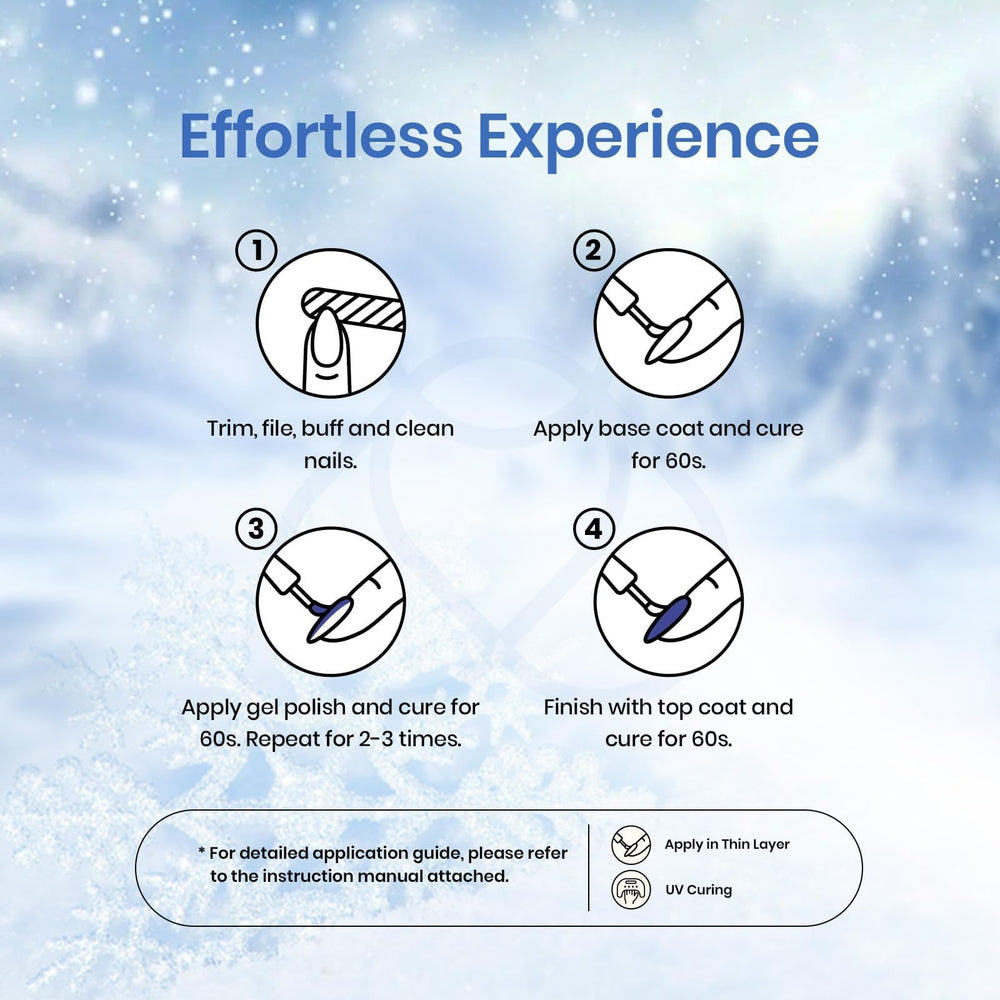 Effortless Experience

1

Trim, file, buff and clean nails.

2

Apply base coat and cure for 60s.

3

Apply gel polish and cure for 60s. Repeat for 2-3 times.

4

Finish with top coat and cure for 60s.

* For detailed application guide, please refer to the instruction manual attached.

Apply in Thin Layer

UV Curing